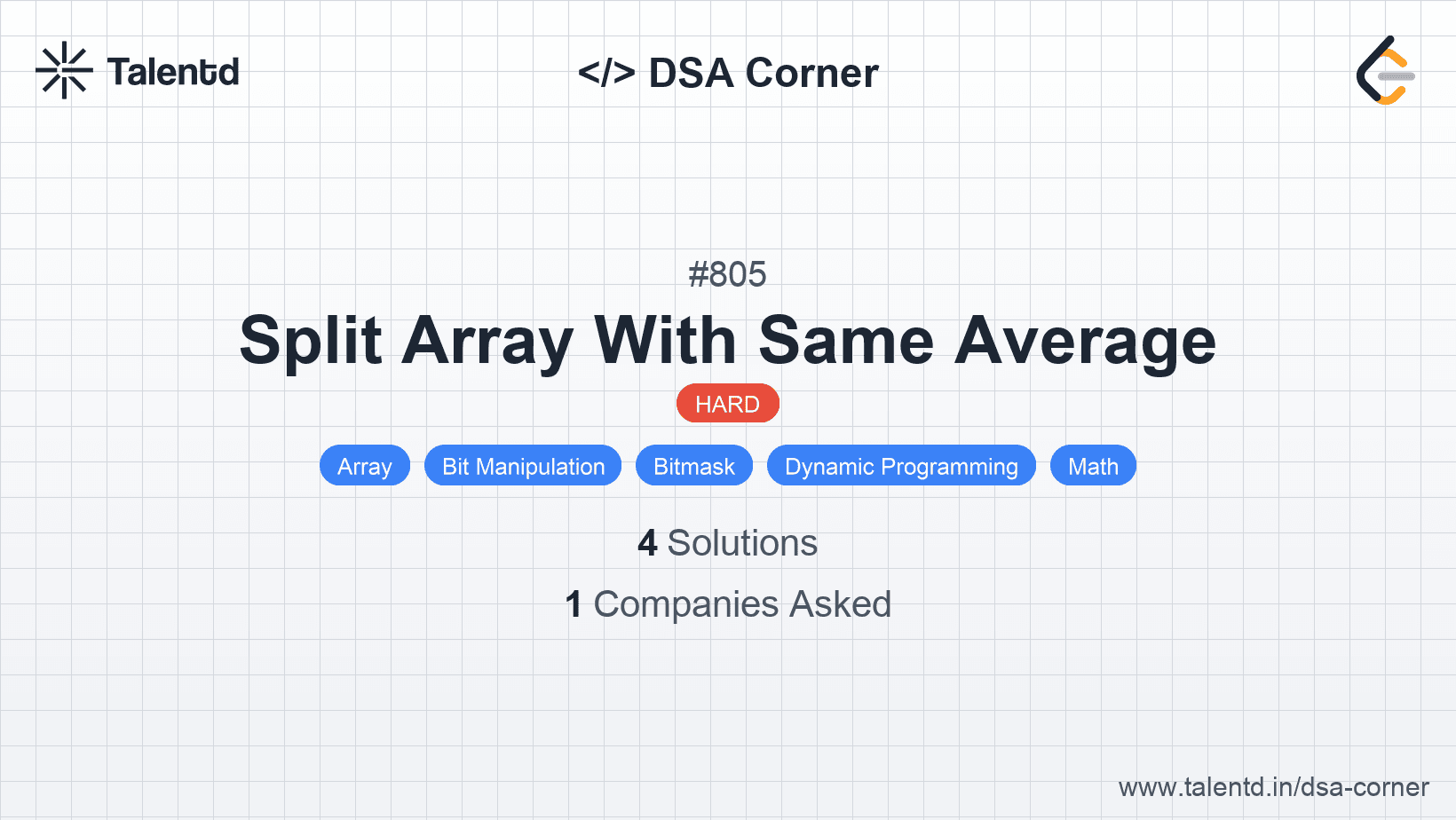 Talentd

</> DSA Corner

#805

Split Array With Same Average

HARD

Array Bit Manipulation Bitmask Dynamic Programming Math

4 Solutions

1 Companies Asked

www.talentd.in/dsa-corner